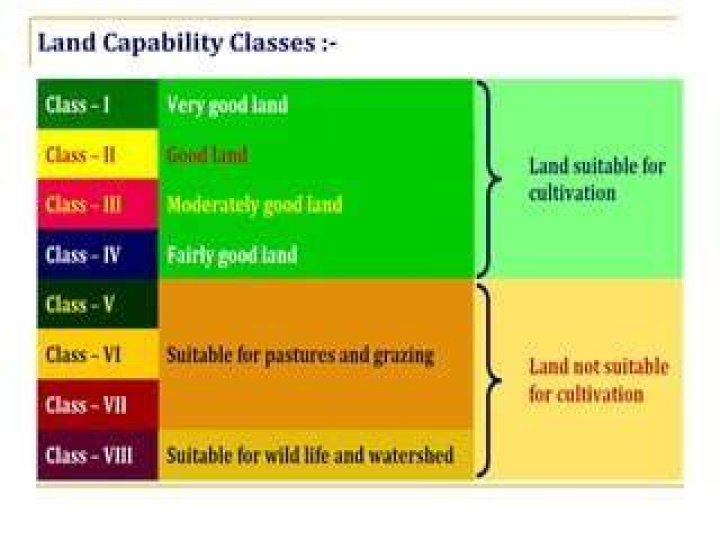 Land Capability Classes :-

| | | |
|---|---|---|
| Class – I | Very good land | Land suitable for cultivation |
| Class – II | Good land | |
| Class – III | Moderately good land | |
| Class – IV | Fairly good land | |
| Class – V | Suitable for pastures and grazing | Land not suitable for cultivation |
| Class – VI | | |
| Class – VII | | |
| Class – VIII | Suitable for wild life and watershed | |